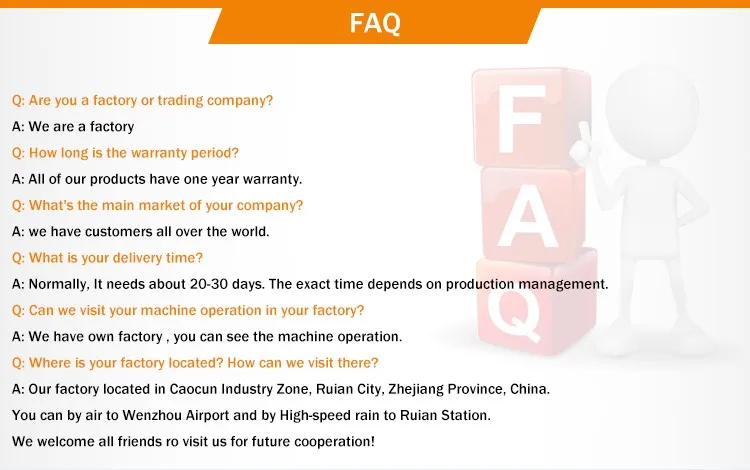 FAQ

Q: Are you a factory or trading company?

A: We are a factory

Q: How long is the warranty period?

A: All of our products have one year warranty.

Q: What's the main market of your company?

A: we have customers all over the world.

Q: What is your delivery time?

A: Normally, It needs about 20-30 days. The exact time depends on production management.

Q: Can we visit your machine operation in your factory?

A: We have own factory , you can see the machine operation.

Q: Where is your factory located? How can we visit there?

A: Our factory located in Caocun Industry Zone, Ruian City, Zhejiang Province, China.

You can by air to Wenzhou Airport and by High-speed rain to Ruian Station.

We welcome all friends ro visit us for future cooperation!

F

A

Q